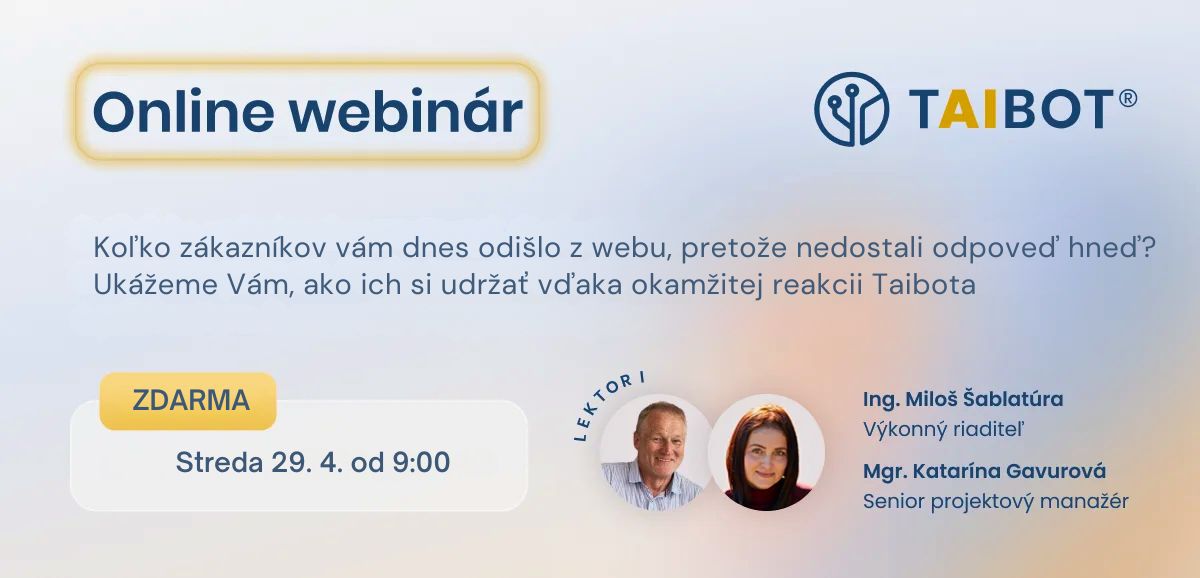 Online webinár

TAIBOT®

Koľko zákazníkov vám dnes odišlo z webu, pretože nedostali odpoveď hneď? Ukážeme Vám, ako ich si udržať vďaka okamžitej reakcii Taibota

ZDARMA

Streda 29. 4. od 9:00

LEKTORI

Ing. Miloš Šablatúra
Výkonný riaditeľ

Mgr. Katarína Gavurová
Senior projektový manažér